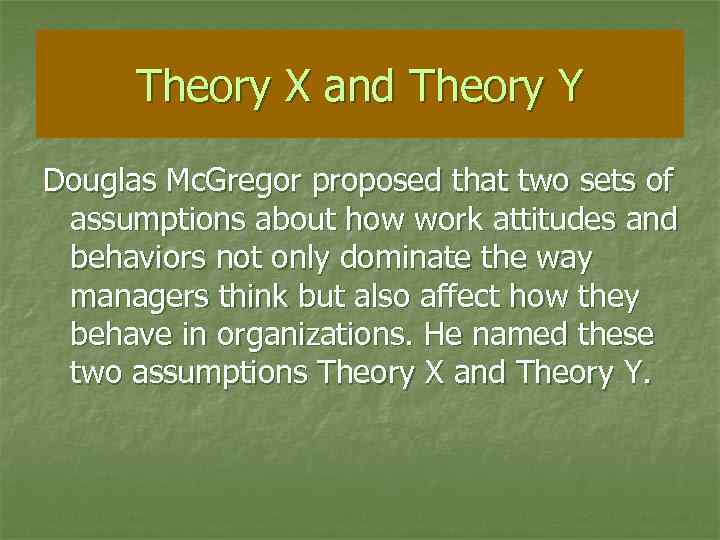 Theory X and Theory Y

Douglas McGregor proposed that two sets of assumptions about how work attitudes and behaviors not only dominate the way managers think but also affect how they behave in organizations. He named these two assumptions Theory X and Theory Y.